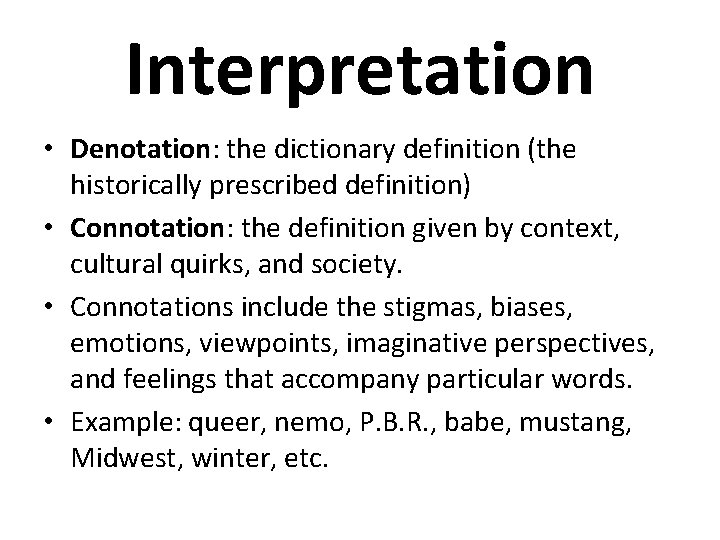 Interpretation

• Denotation: the dictionary definition (the historically prescribed definition)
• Connotation: the definition given by context, cultural quirks, and society.
• Connotations include the stigmas, biases, emotions, viewpoints, imaginative perspectives, and feelings that accompany particular words.
• Example: queer, nemo, P.B.R., babe, mustang, Midwest, winter, etc.